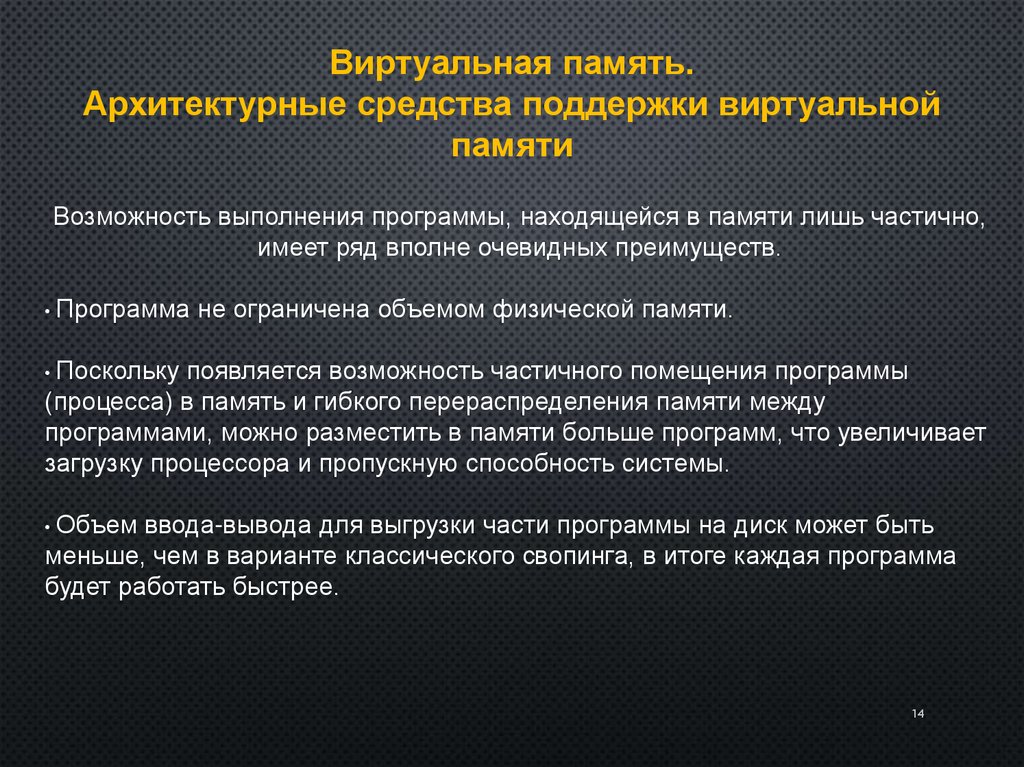 Виртуальная память.
Архитектурные средства поддержки виртуальной памяти

Возможность выполнения программы, находящейся в памяти лишь частично, имеет ряд вполне очевидных преимуществ.

• Программа не ограничена объемом физической памяти.

• Поскольку появляется возможность частичного помещения программы (процесса) в память и гибкого перераспределения памяти между программами, можно разместить в памяти больше программ, что увеличивает загрузку процессора и пропускную способность системы.

• Объем ввода-вывода для выгрузки части программы на диск может быть меньше, чем в варианте классического свопинга, в итоге каждая программа будет работать быстрее.

14